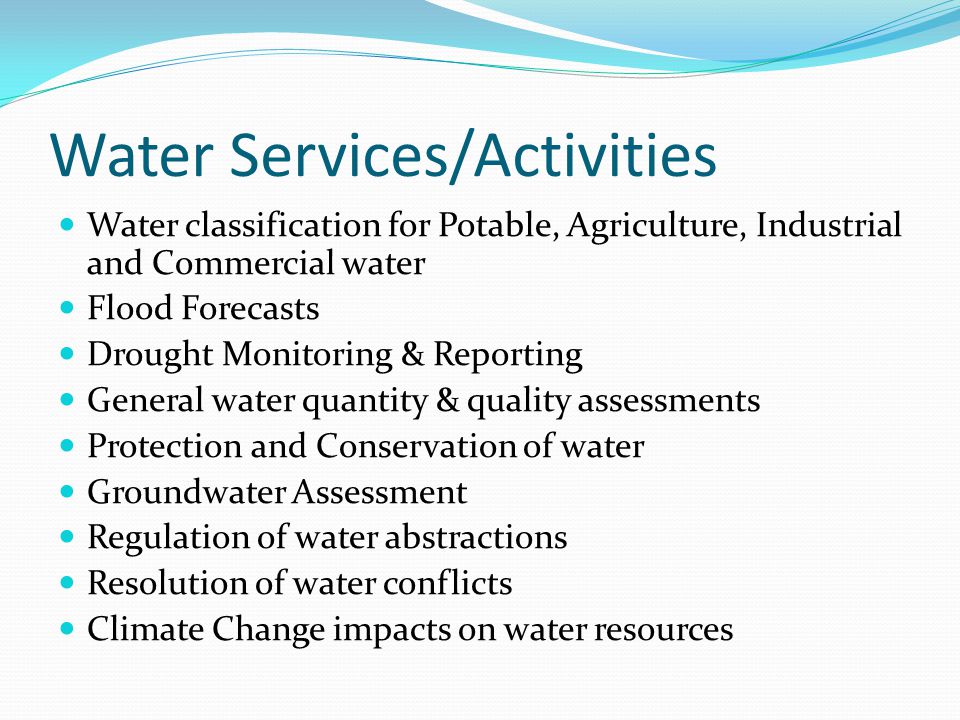 Water Services/Activities

- Water classification for Potable, Agriculture, Industrial and Commercial water
- Flood Forecasts
- Drought Monitoring & Reporting
- General water quantity & quality assessments
- Protection and Conservation of water
- Groundwater Assessment
- Regulation of water abstractions
- Resolution of water conflicts
- Climate Change impacts on water resources